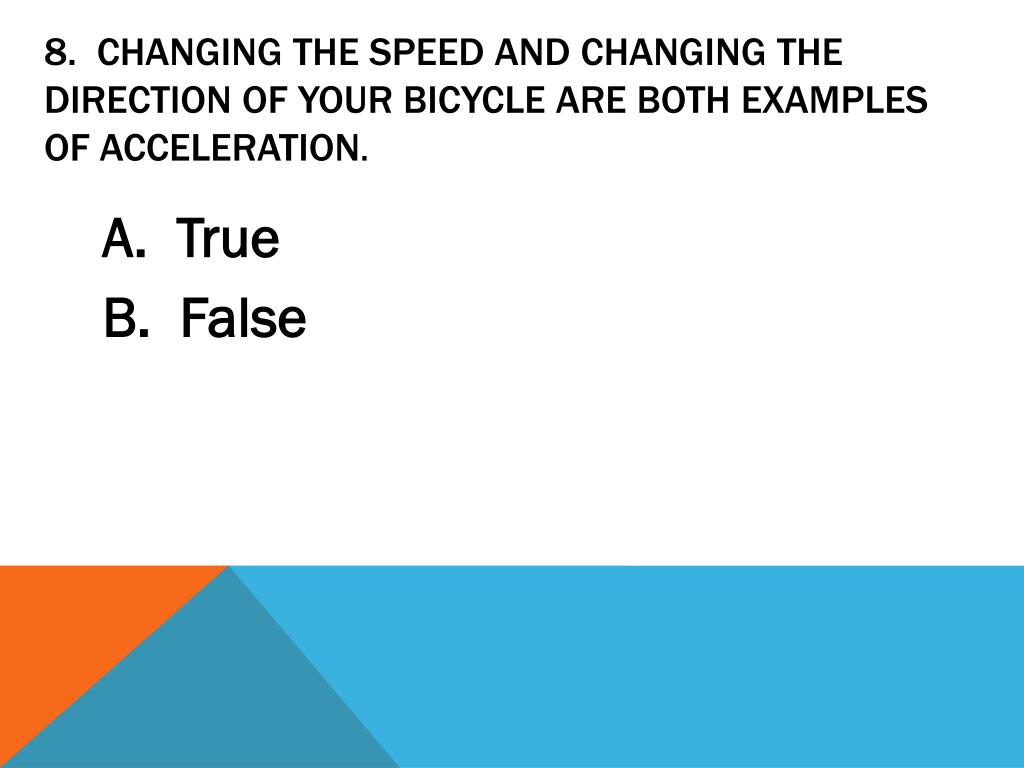 8. CHANGING THE SPEED AND CHANGING THE DIRECTION OF YOUR BICYCLE ARE BOTH EXAMPLES OF ACCELERATION.

A. True

B. False